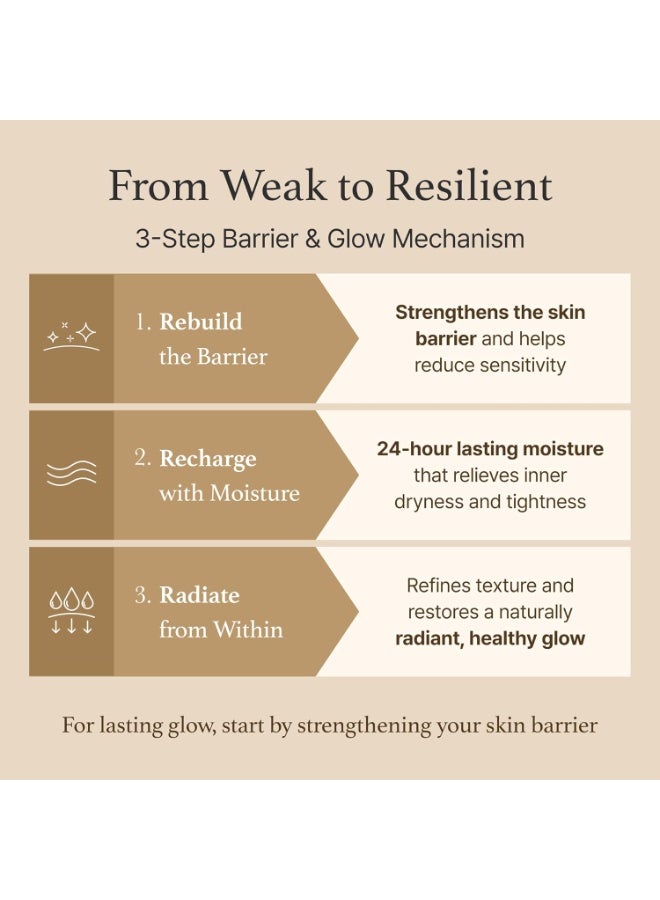 From Weak to Resilient

3-Step Barrier & Glow Mechanism

1. Rebuild the Barrier

Strengthens the skin barrier and helps reduce sensitivity

2. Recharge with Moisture

24-hour lasting moisture that relieves inner dryness and tightness

3. Radiate from Within

Refines texture and restores a naturally radiant, healthy glow

For lasting glow, start by strengthening your skin barrier